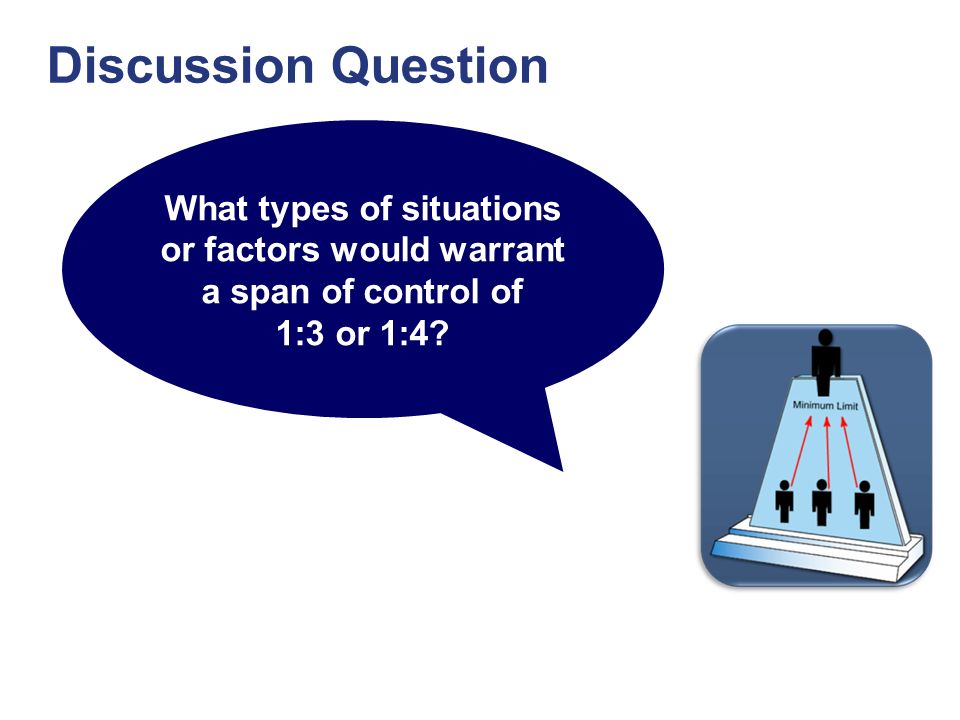 Discussion Question

What types of situations or factors would warrant a span of control of 1:3 or 1:4?

Minimum Limit